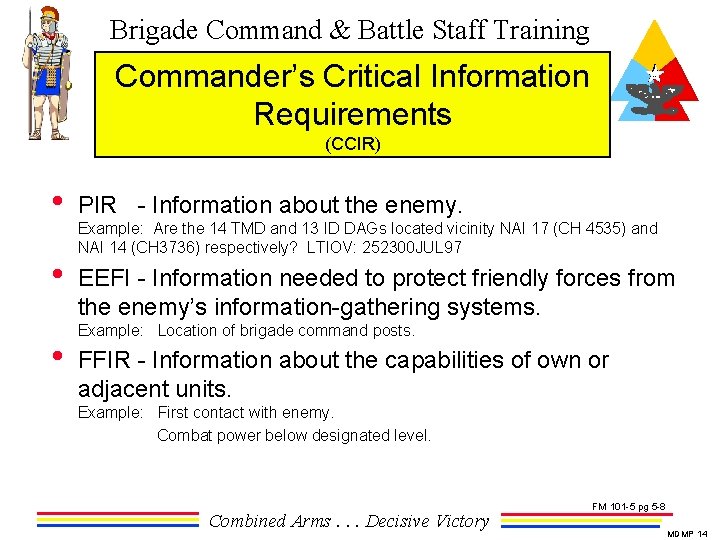 Brigade Command & Battle Staff Training

Commander's Critical Information Requirements
(CCIR)

• PIR - Information about the enemy.
Example: Are the 14 TMD and 13 ID DAGs located vicinity NAI 17 (CH 4535) and NAI 14 (CH3736) respectively? LTIOV: 252300JUL97

• EEFI - Information needed to protect friendly forces from the enemy's information-gathering systems.
Example: Location of brigade command posts.

• FFIR - Information about the capabilities of own or adjacent units.
Example: First contact with enemy.
Combat power below designated level.

FM 101-5 pg 5-8

Combined Arms . . . Decisive Victory

MDMP 14